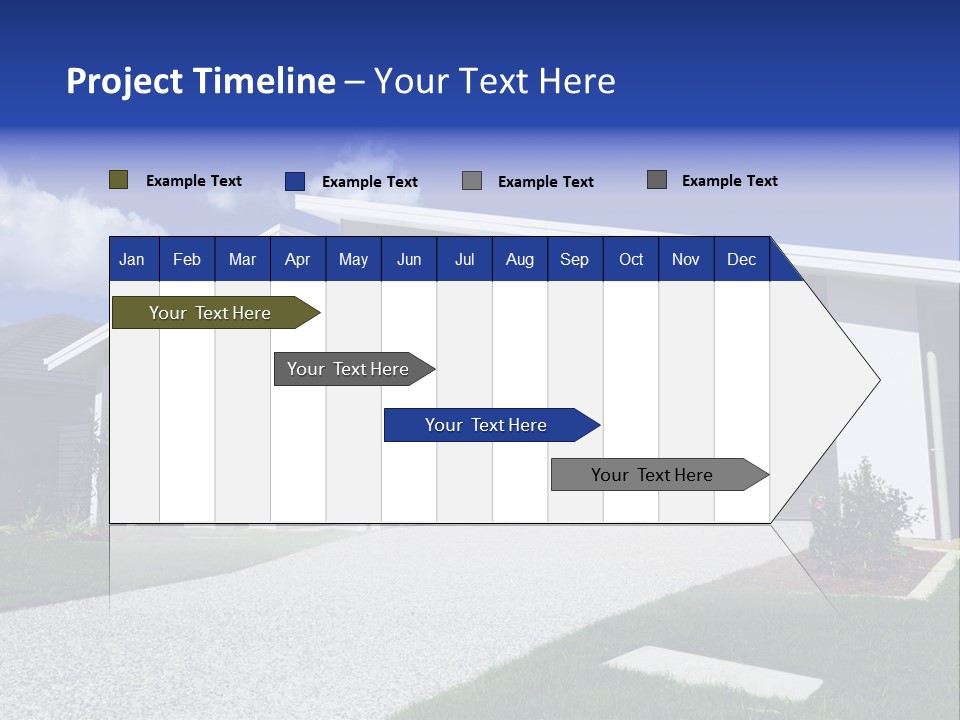 Project Timeline – Your Text Here

Example Text
Example Text
Example Text
Example Text

| Jan | Feb | Mar | Apr | May | Jun | Jul | Aug | Sep | Oct | Nov | Dec |
|---|---|---|---|---|---|---|---|---|---|---|---|

Your Text Here

Your Text Here

Your Text Here

Your Text Here